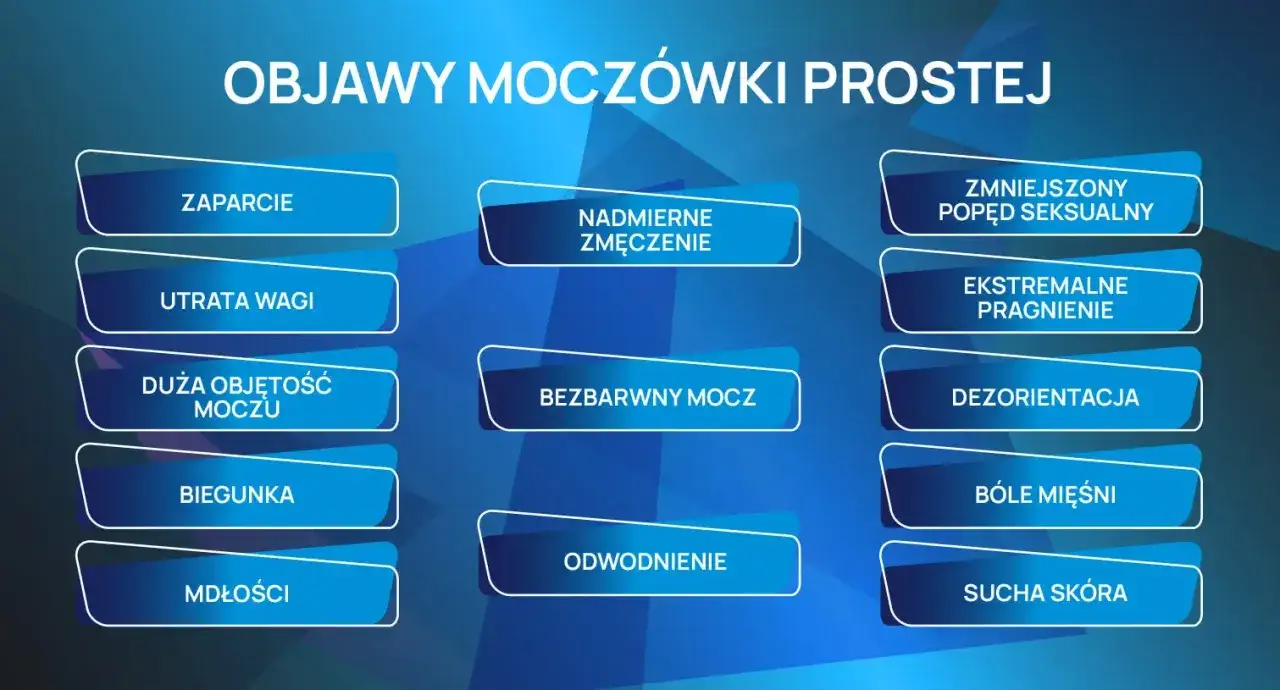 OBJAWY MOCZÓWKI PROSTEJ

ZAPARCIE

UTRATA WAGI

DUŻA OBJĘTOŚĆ MOCZU

BIEGUNKA

MDŁOŚCI

NADMIERNE ZMĘCZENIE

BEZBARWNY MOCZ

ODWODNIENIE

ZMNIEJSZONY POPĘD SEKSUALNY

EKSTREMALNE PRAGNIENIE

DEZORIENTACJA

BÓLE MIĘŚNI

SUCHA SKÓRA